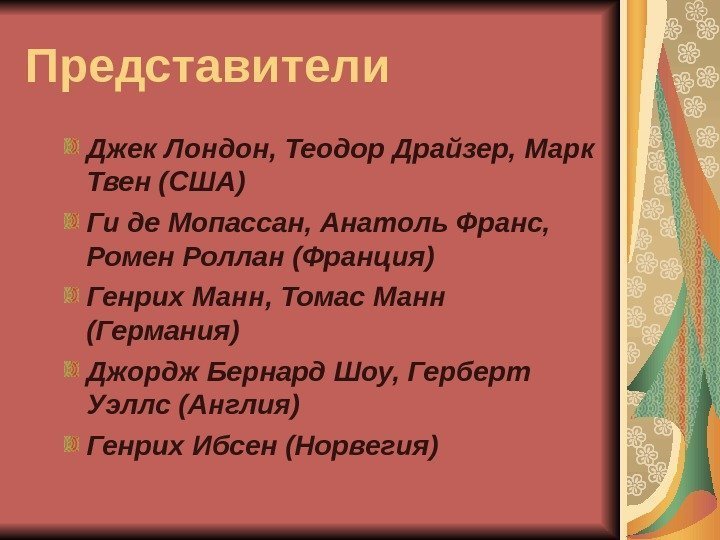 Представители

Джек Лондон, Теодор Драйзер, Марк Твен (США)

Ги де Мопассан, Анатоль Франс, Ромен Роллан (Франция)

Генрих Манн, Томас Манн (Германия)

Джордж Бернард Шоу, Герберт Уэллс (Англия)

Генрих Ибсен (Норвегия)